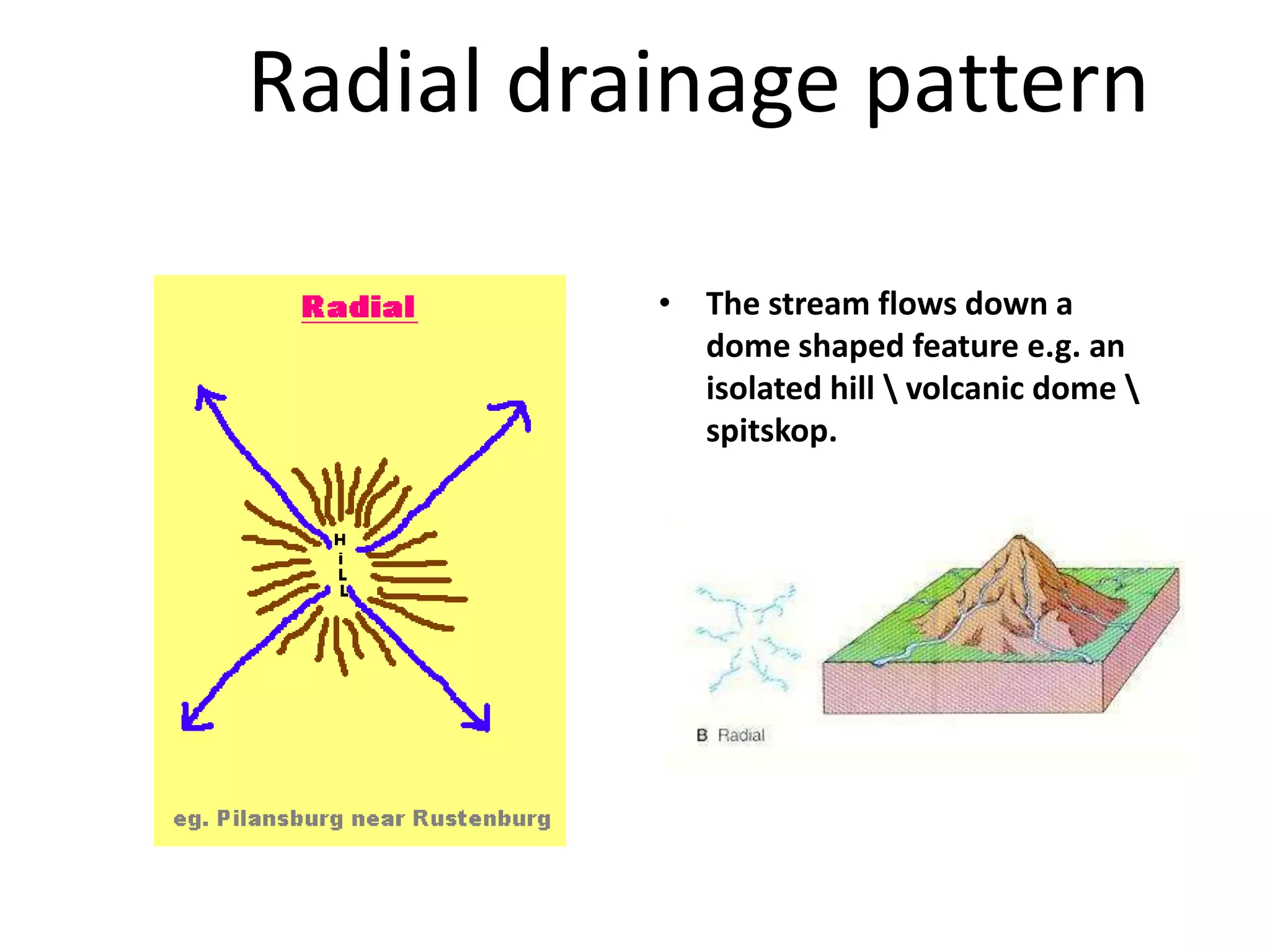 Radial drainage pattern

Radial

H
i
L
L

eg. Pilansburg near Rustenburg

• The stream flows down a dome shaped feature e.g. an isolated hill \ volcanic dome \ spitskop.

B Radial